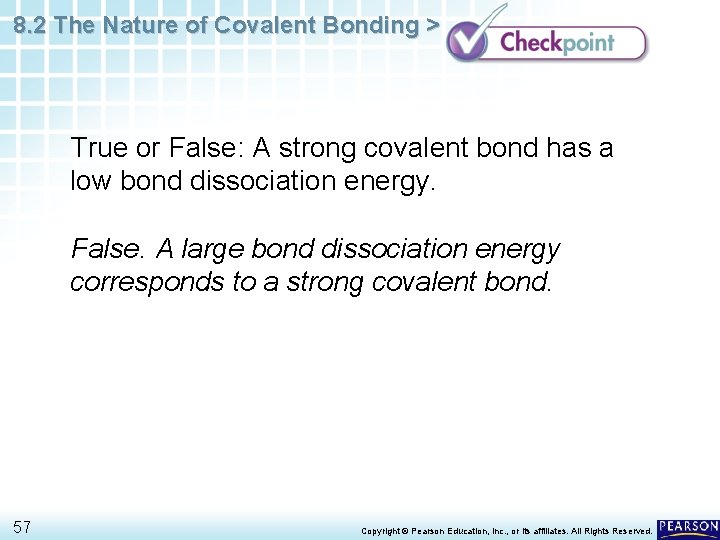 8.2 The Nature of Covalent Bonding >

Checkpoint

True or False: A strong covalent bond has a low bond dissociation energy.

False. A large bond dissociation energy corresponds to a strong covalent bond.

57

Copyright © Pearson Education, Inc., or its affiliates. All Rights Reserved.

PEARSON